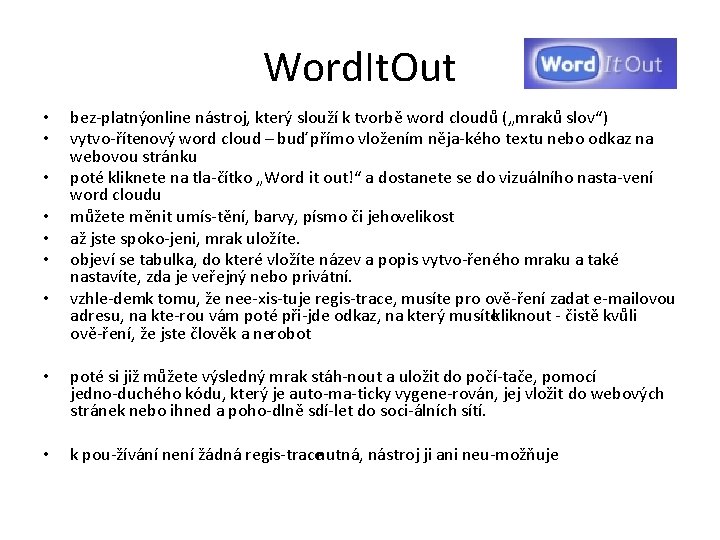 WordItOut

Word It Out

• bez-platnýonline nástroj, který slouží k tvorbě word cloudů („mraků slov“)
• vytvo-řítenový word cloud – buď přímo vložením něja-kého textu nebo odkaz na webovou stránku
• poté kliknete na tla-čítko „Word it out!“ a dostanete se do vizuálního nasta-vení word cloudu
• můžete měnit umís-tění, barvy, písmo či jehovelikost
• až jste spoko-jeni, mrak uložíte.
• objeví se tabulka, do které vložíte název a popis vytvo-řeného mraku a také nastavíte, zda je veřejný nebo privátní.
• vzhle-demk tomu, že nee-xis-tuje regis-trace, musíte pro ově-ření zadat e-mailovou adresu, na kte-rou vám poté při-jde odkaz, na který musítekliknout - čistě kvůli ově-ření, že jste člověk a nerobot

• poté si již můžete výsledný mrak stáh-nout a uložit do počí-tače, pomocí jedno-duchého kódu, který je auto-ma-ticky vygene-rován, jej vložit do webových stránek nebo ihned a poho-dlně sdí-let do soci-álních sítí.

• k pou-žívání není žádná regis-tracenutná, nástroj ji ani neu-možňuje